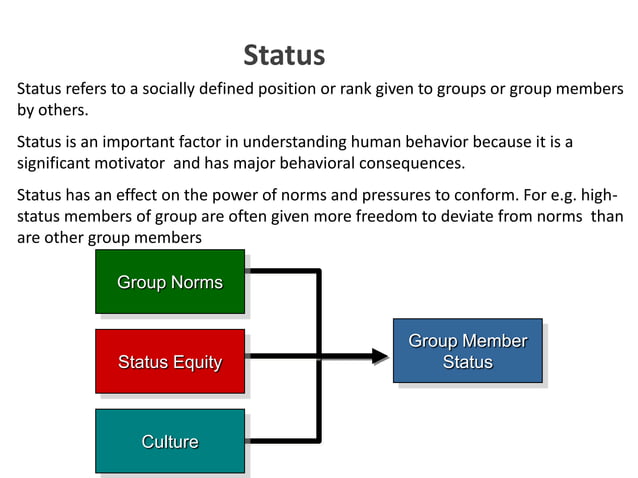 Status

Status refers to a socially defined position or rank given to groups or group members by others.

Status is an important factor in understanding human behavior because it is a significant motivator and has major behavioral consequences.

Status has an effect on the power of norms and pressures to conform. For e.g. high-status members of group are often given more freedom to deviate from norms than are other group members

Group Norms

Status Equity

Culture

Group Member Status